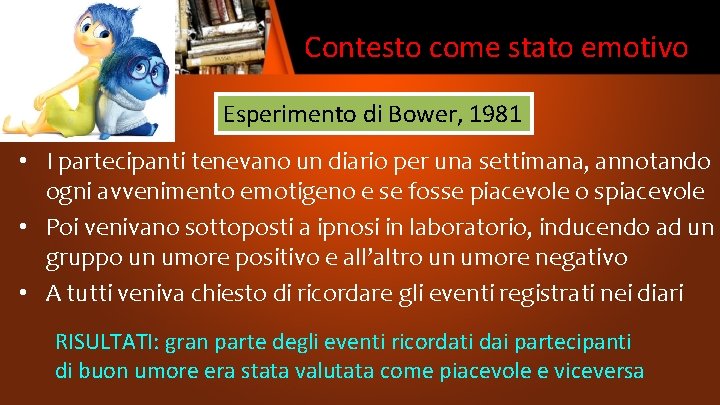 Contesto come stato emotivo

Esperimento di Bower, 1981

• I partecipanti tenevano un diario per una settimana, annotando ogni avvenimento emotigeno e se fosse piacevole o spiacevole
• Poi venivano sottoposti a ipnosi in laboratorio, inducendo ad un gruppo un umore positivo e all'altro un umore negativo
• A tutti veniva chiesto di ricordare gli eventi registrati nei diari

RISULTATI: gran parte degli eventi ricordati dai partecipanti di buon umore era stata valutata come piacevole e viceversa